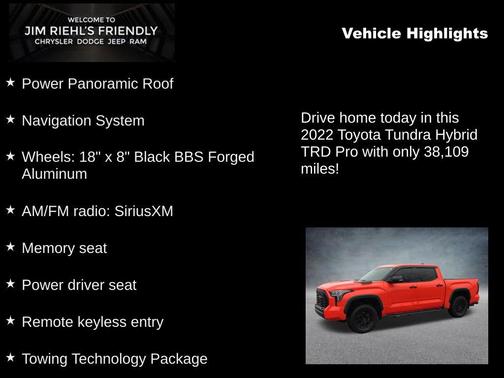 WELCOME TO
JIM RIEHL'S FRIENDLY
CHRYSLER DODGE JEEP RAM

Vehicle Highlights

★ Power Panoramic Roof

★ Navigation System

★ Wheels: 18" x 8" Black BBS Forged Aluminum

★ AM/FM radio: SiriusXM

★ Memory seat

★ Power driver seat

★ Remote keyless entry

★ Towing Technology Package

Drive home today in this 2022 Toyota Tundra Hybrid TRD Pro with only 38,109 miles!